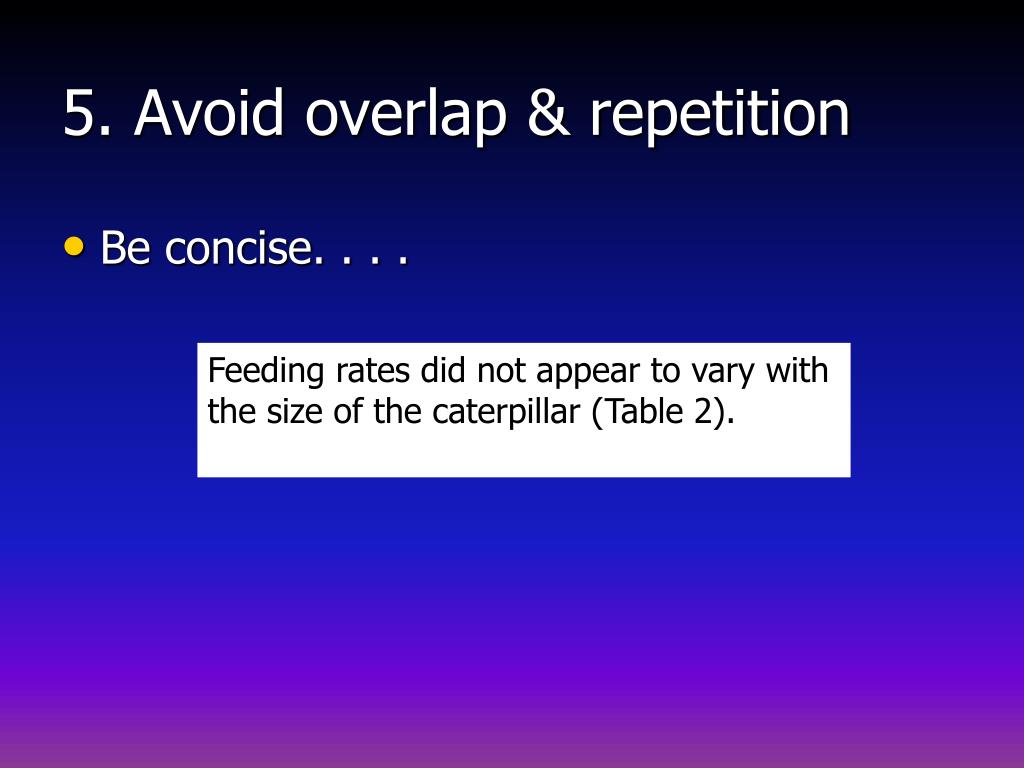 5. Avoid overlap & repetition

• Be concise. . . .

Feeding rates did not appear to vary with the size of the caterpillar (Table 2).